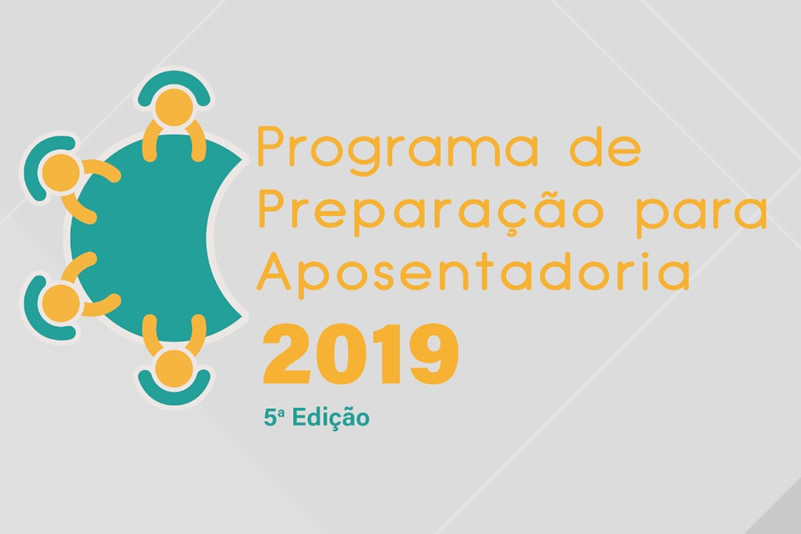 Programa de Preparação para Aposentadoria

2019

5ª Edição